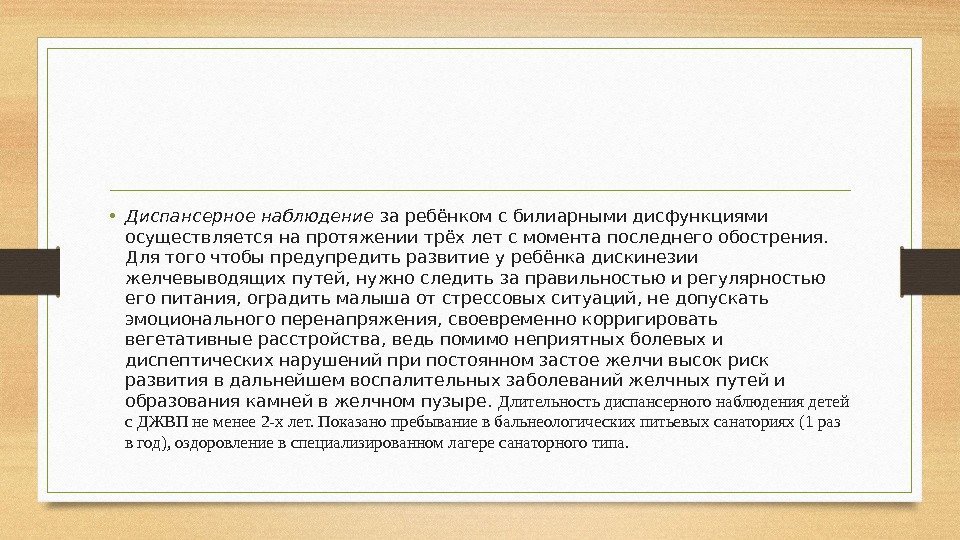 • Диспансерное наблюдение за ребёнком с билиарными дисфункциями осуществляется на протяжении трёх лет с момента последнего обострения. Для того чтобы предупредить развитие у ребёнка дискинезии желчевыводящих путей, нужно следить за правильностью и регулярностью его питания, оградить малыша от стрессовых ситуаций, не допускать эмоционального перенапряжения, своевременно корригировать вегетативные расстройства, ведь помимо неприятных болевых и диспептических нарушений при постоянном застое желчи высок риск развития в дальнейшем воспалительных заболеваний желчных путей и образования камней в желчном пузыре. Длительность диспансерного наблюдения детей с ДЖВП не менее 2-х лет. Показано пребывание в бальнеологических питьевых санаториях (1 раз в год), оздоровление в специализированном лагере санаторного типа.